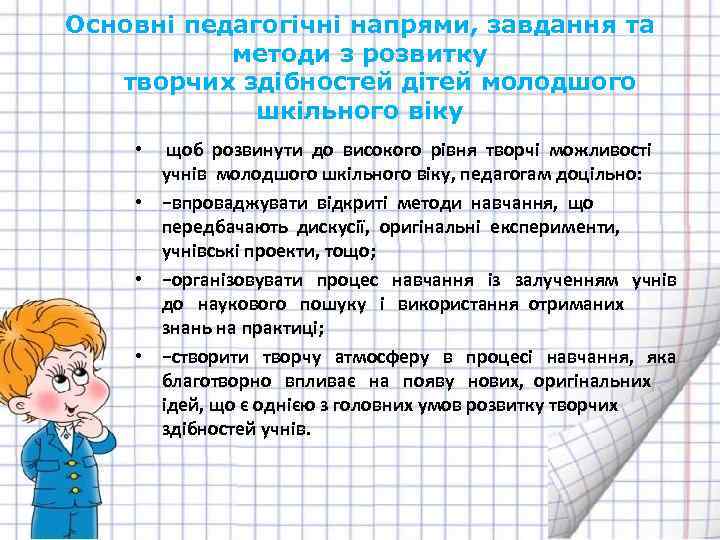 Основні педагогічні напрями, завдання та методи з розвитку творчих здібностей дітей молодшого шкільного віку

• щоб розвинути до високого рівня творчі можливості учнів молодшого шкільного віку, педагогам доцільно:

• −впроваджувати відкриті методи навчання, що передбачають дискусії, оригінальні експерименти, учнівські проекти, тощо;

• −організовувати процес навчання із залученням учнів до наукового пошуку і використання отриманих знань на практиці;

• −створити творчу атмосферу в процесі навчання, яка благотворно впливає на появу нових, оригінальних ідей, що є однією з головних умов розвитку творчих здібностей учнів.